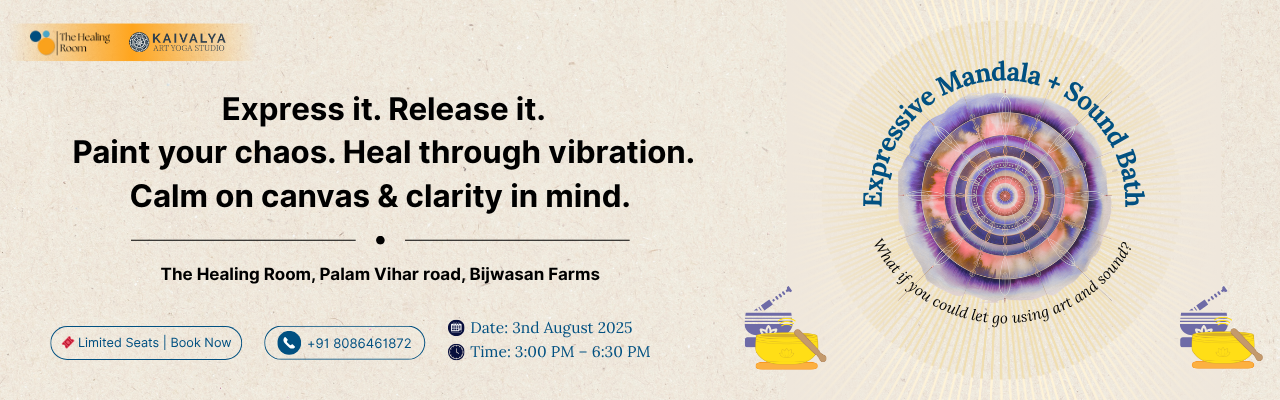 The Healing Room
KAIVALYA
ART YOGA STUDIO

Express it. Release it.
Paint your chaos. Heal through vibration.
Calm on canvas & clarity in mind.

The Healing Room, Palam Vihar road, Bijwasan Farms

Limited Seats | Book Now

+91 8086461872

Date: 3nd August 2025
Time: 3:00 PM – 6:30 PM

Expressive Mandala + Sound Bath

What if you could let go using art and sound?